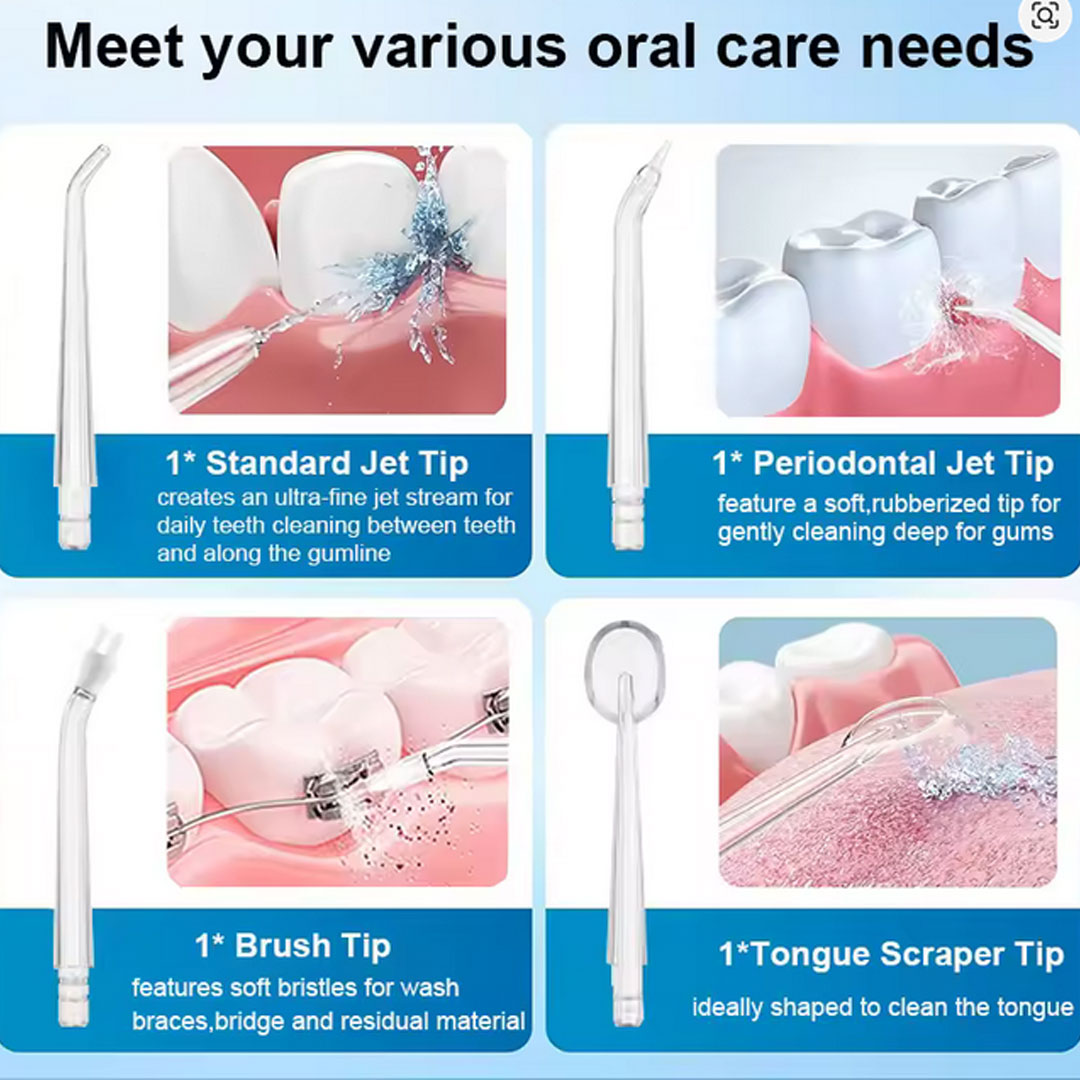 Meet your various oral care needs

1* Standard Jet Tip
creates an ultra-fine jet stream for daily teeth cleaning between teeth and along the gumline

1* Periodontal Jet Tip
feature a soft,rubberized tip for gently cleaning deep for gums

1* Brush Tip
features soft bristles for wash braces,bridge and residual material

1*Tongue Scraper Tip
ideally shaped to clean the tongue